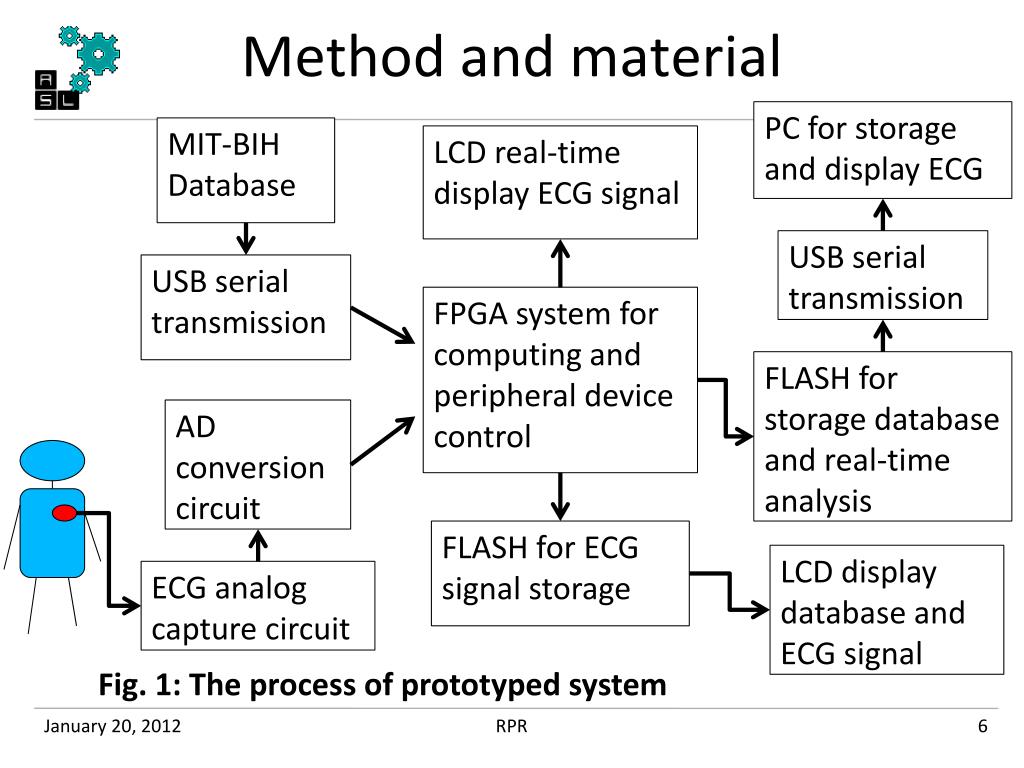 A
S L

Method and material

MIT-BIH Database

USB serial transmission

AD conversion circuit

ECG analog capture circuit

LCD real-time display ECG signal

FPGA system for computing and peripheral device control

FLASH for ECG signal storage

PC for storage and display ECG

USB serial transmission

FLASH for storage database and real-time analysis

LCD display database and ECG signal

Fig. 1: The process of prototyped system

January 20, 2012

RPR

6